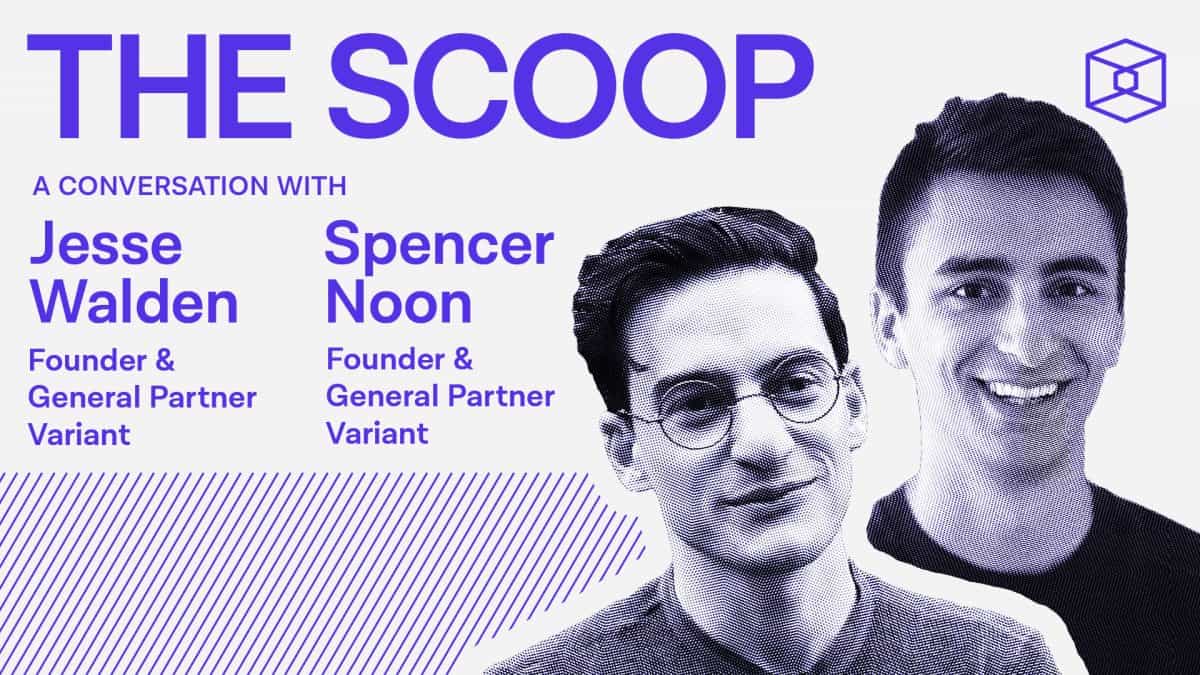 THE SCOOP

A CONVERSATION WITH

Jesse Walden
Founder & General Partner
Variant

Spencer Noon
Founder & General Partner
Variant